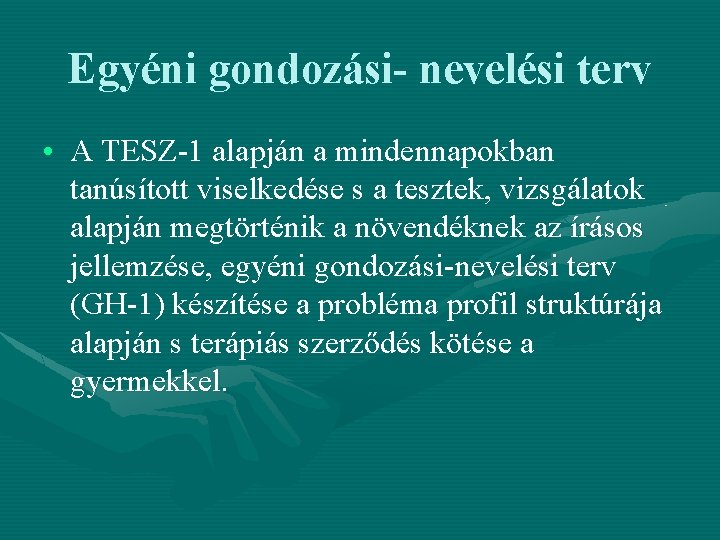 Egyéni gondozási- nevelési terv

• A TESZ-1 alapján a mindennapokban tanúsított viselkedése s a tesztek, vizsgálatok alapján megtörténik a növendéknek az írásos jellemzése, egyéni gondozási-nevelési terv (GH-1) készítése a probléma profil struktúrája alapján s terápiás szerződés kötése a gyermekkel.